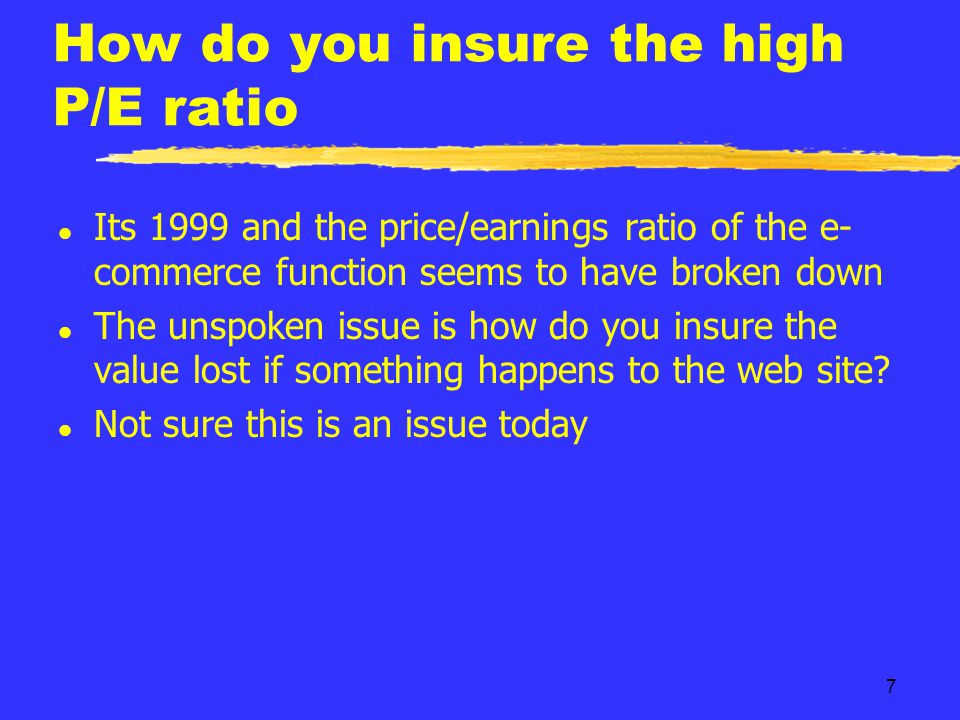 How do you insure the high P/E ratio

- Its 1999 and the price/earnings ratio of the e-commerce function seems to have broken down
- The unspoken issue is how do you insure the value lost if something happens to the web site?
- Not sure this is an issue today

7